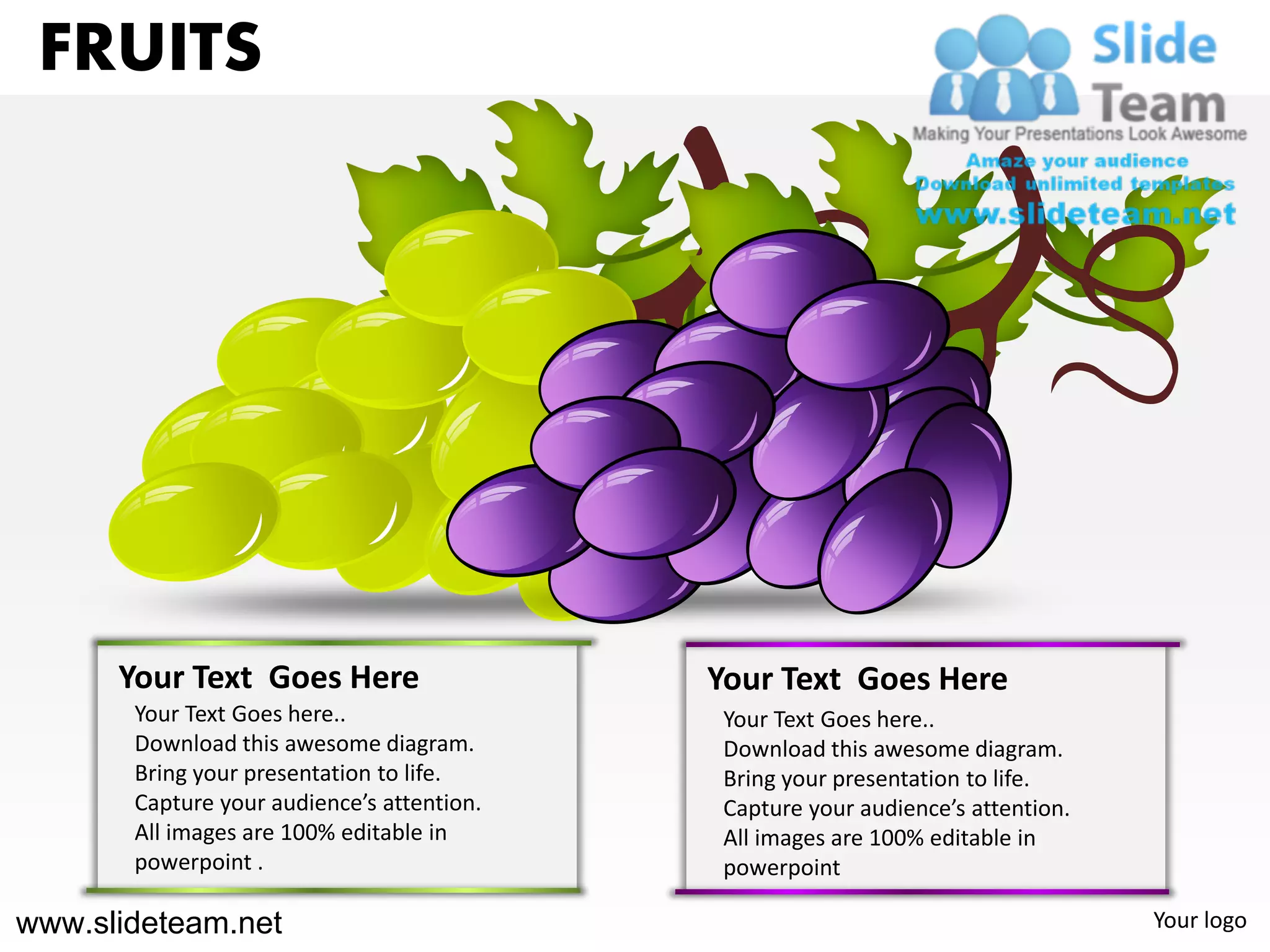 FRUITS

Slide Team
Making Your Presentations Look Awesome
Amaze your audience
Download unlimited templates
www.slideteam.net

Your Text  Goes Here
Your Text Goes here..
Download this awesome diagram.
Bring your presentation to life.
Capture your audience's attention.
All images are 100% editable in powerpoint .

Your Text  Goes Here
Your Text Goes here..
Download this awesome diagram.
Bring your presentation to life.
Capture your audience's attention.
All images are 100% editable in powerpoint

www.slideteam.net

Your logo